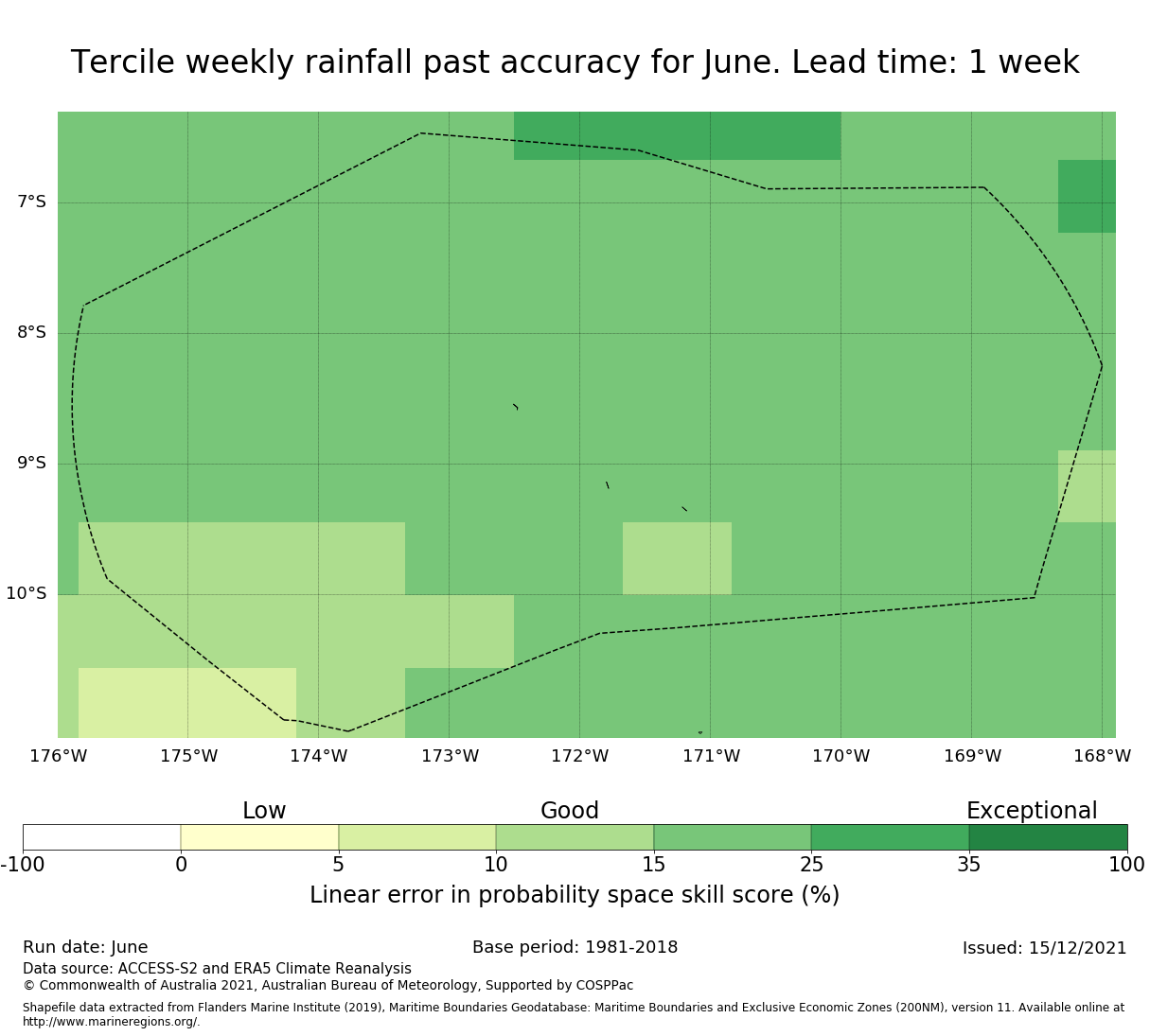 Tercile weekly rainfall past accuracy for June. Lead time: 1 week

7°S
8°S
9°S
10°S

176°W 175°W 174°W 173°W 172°W 171°W 170°W 169°W 168°W

Low Good Exceptional

-100 0 5 10 15 25 35 100

Linear error in probability space skill score (%)

Run date: June
Base period: 1981-2018
Issued: 15/12/2021
Data source: ACCESS-S2 and ERA5 Climate Reanalysis
© Commonwealth of Australia 2021, Australian Bureau of Meteorology, Supported by COSPPac

Shapefile data extracted from Flanders Marine Institute (2019), Maritime Boundaries Geodatabase: Maritime Boundaries and Exclusive Economic Zones (200NM), version 11. Available online at http://www.marineregions.org/.